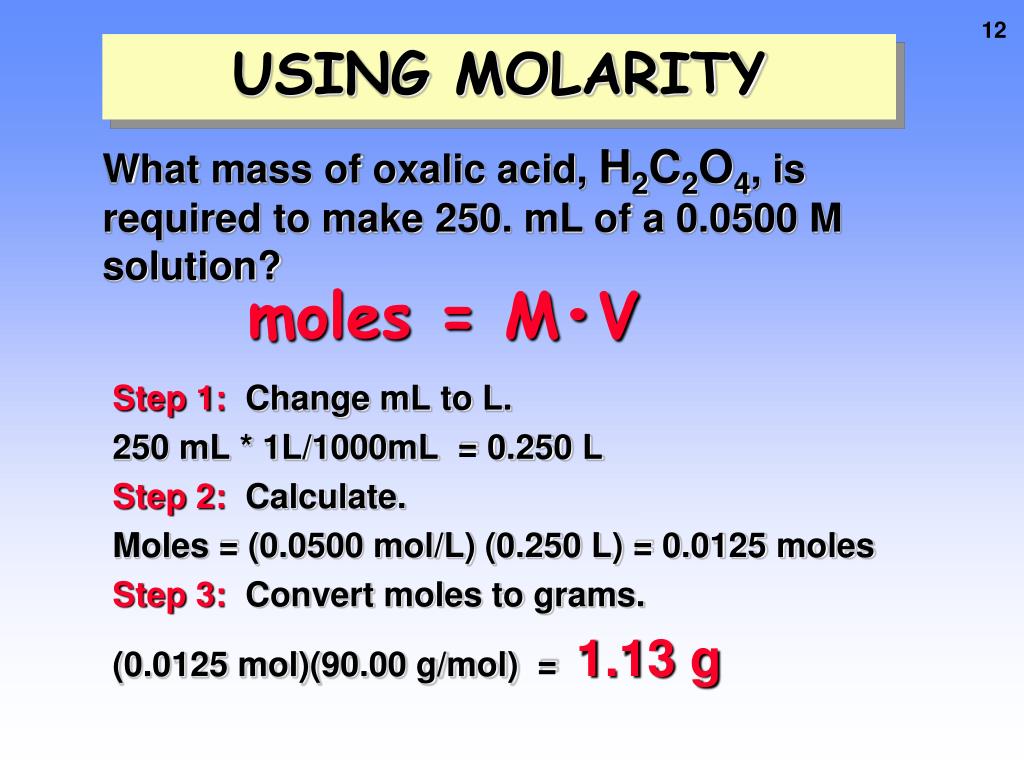 12

USING MOLARITY

What mass of oxalic acid, $H_2C_2O_4$, is required to make 250. mL of a 0.0500 M solution?

moles = M•V

Step 1: Change mL to L.

250 mL * 1L/1000mL = 0.250 L

Step 2: Calculate.

Moles = (0.0500 mol/L) (0.250 L) = 0.0125 moles

Step 3: Convert moles to grams.

(0.0125 mol)(90.00 g/mol) = 1.13 g